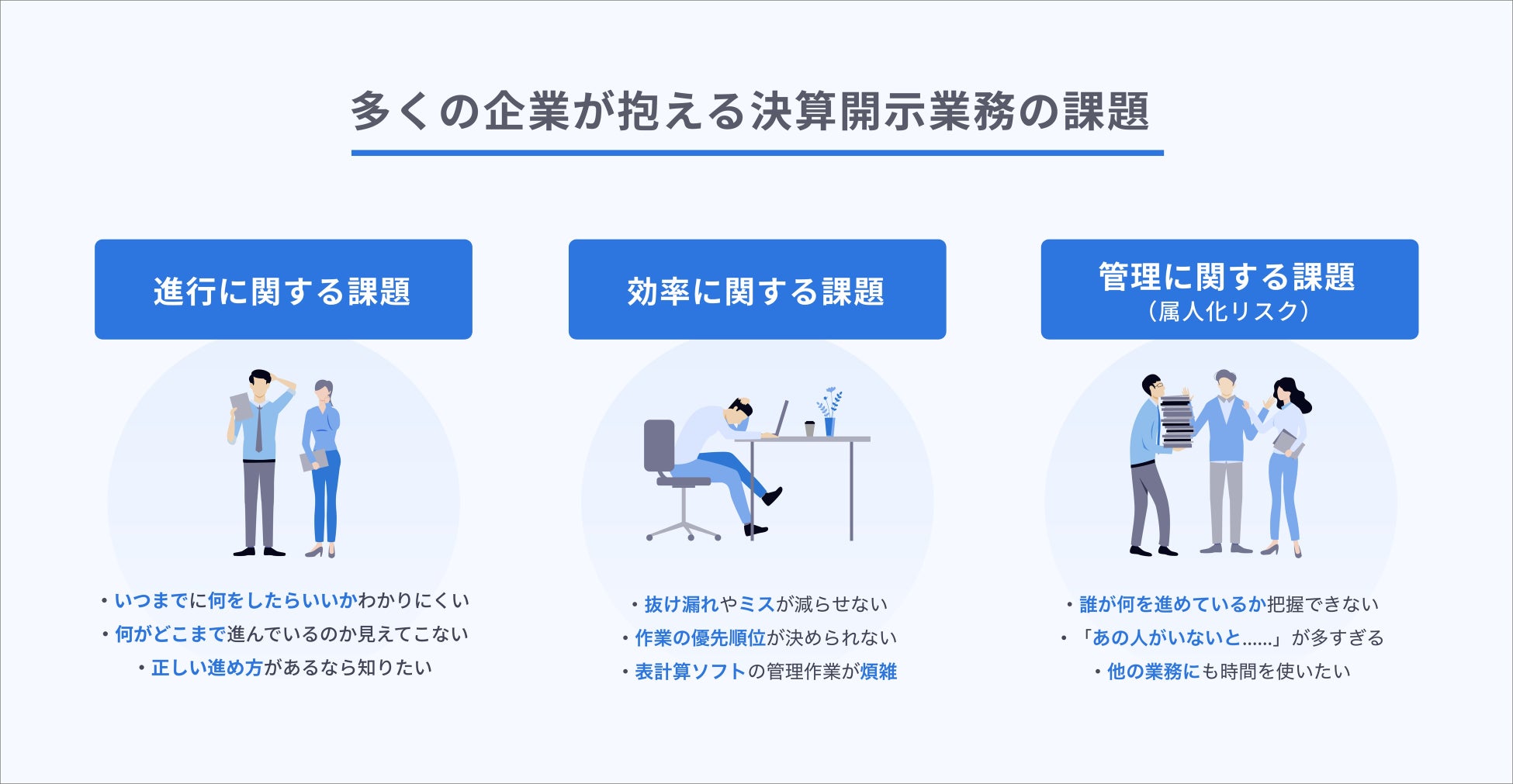 多くの企業が抱える決算開示業務の課題

進行に関する課題

・いつまでに何をしたらいいかわかりにくい
・何がどこまで進んでいるのか見えてこない
・正しい進め方があるなら知りたい

効率に関する課題

・抜け漏れやミスが減らせない
・作業の優先順位が決められない
・表計算ソフトの管理作業が煩雑

管理に関する課題
（属人化リスク）

・誰が何を進めているか把握できない
・「あの人がいないと......」が多すぎる
・他の業務にも時間を使いたい